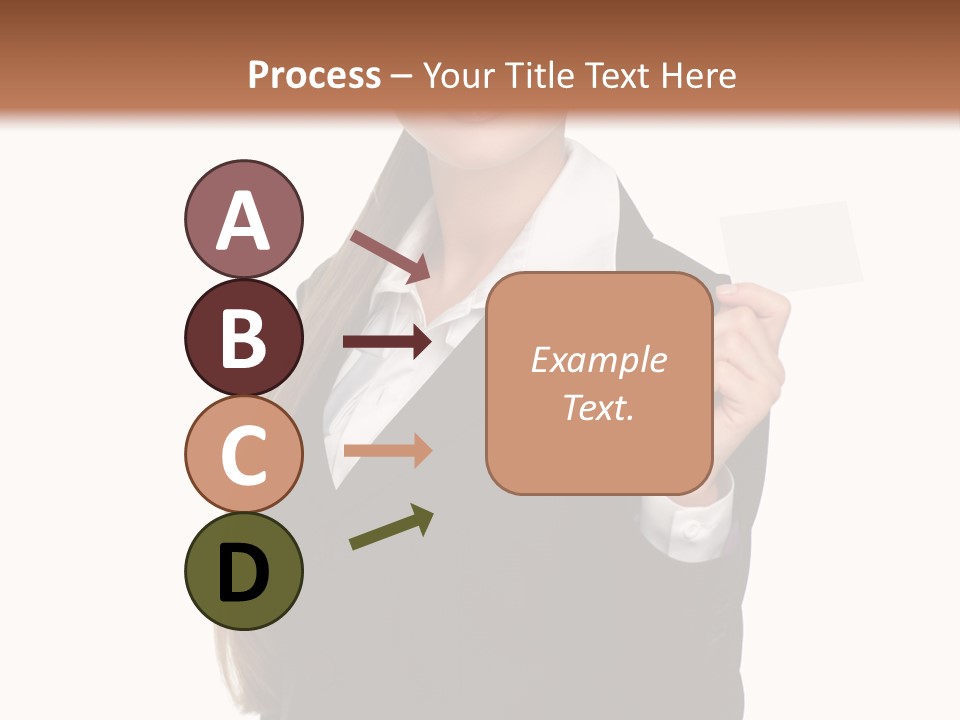 Process – Your Title Text Here

A

B

C

D

Example Text.